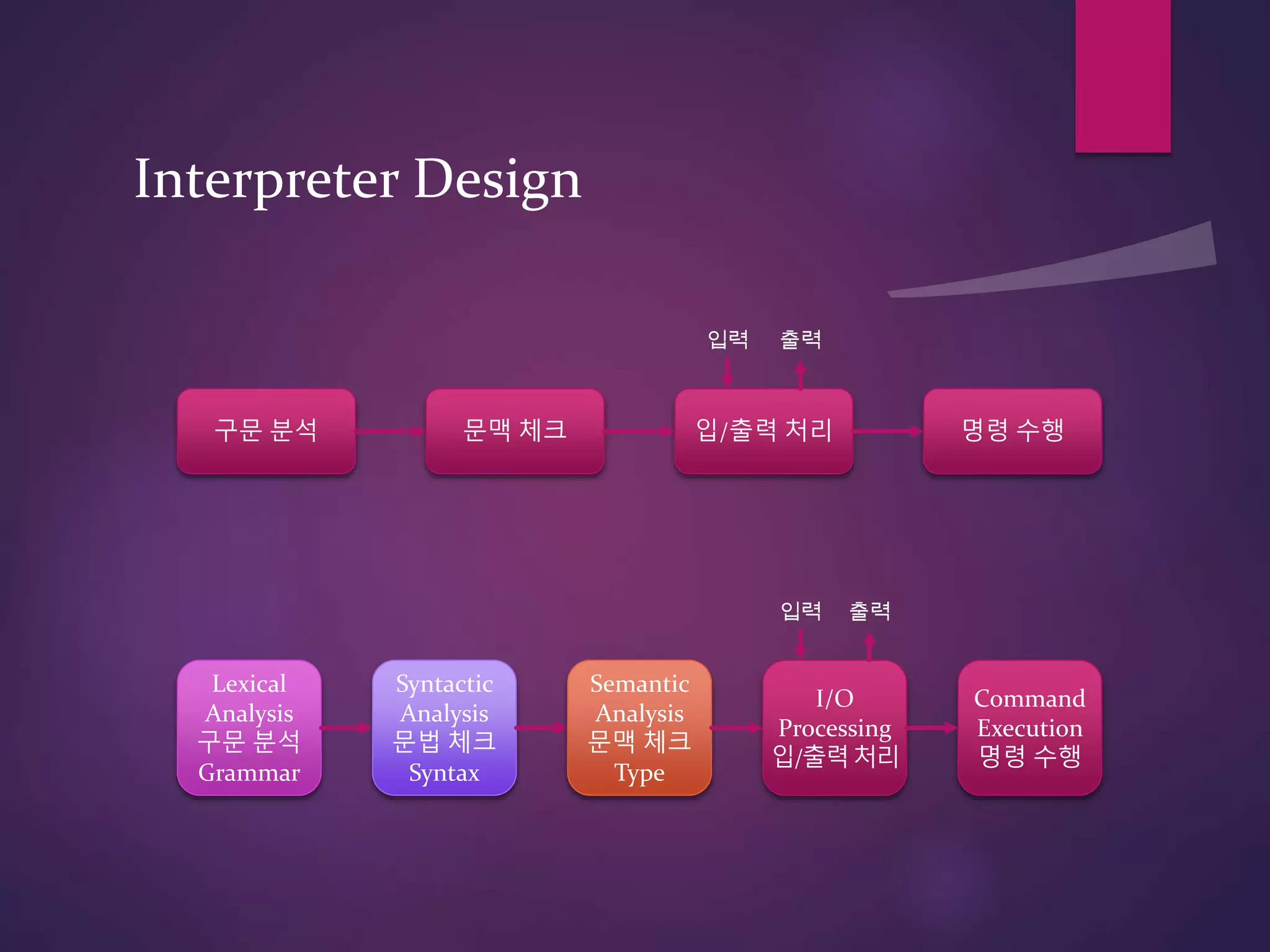 Interpreter Design

입력 출력

구문 분석

문맥 체크

입/출력 처리

명령 수행

입력 출력

Lexical Analysis 구문 분석 Grammar

Syntactic Analysis 문법 체크 Syntax

Semantic Analysis 문맥 체크 Type

I/O Processing 입/출력 처리

Command Execution 명령 수행